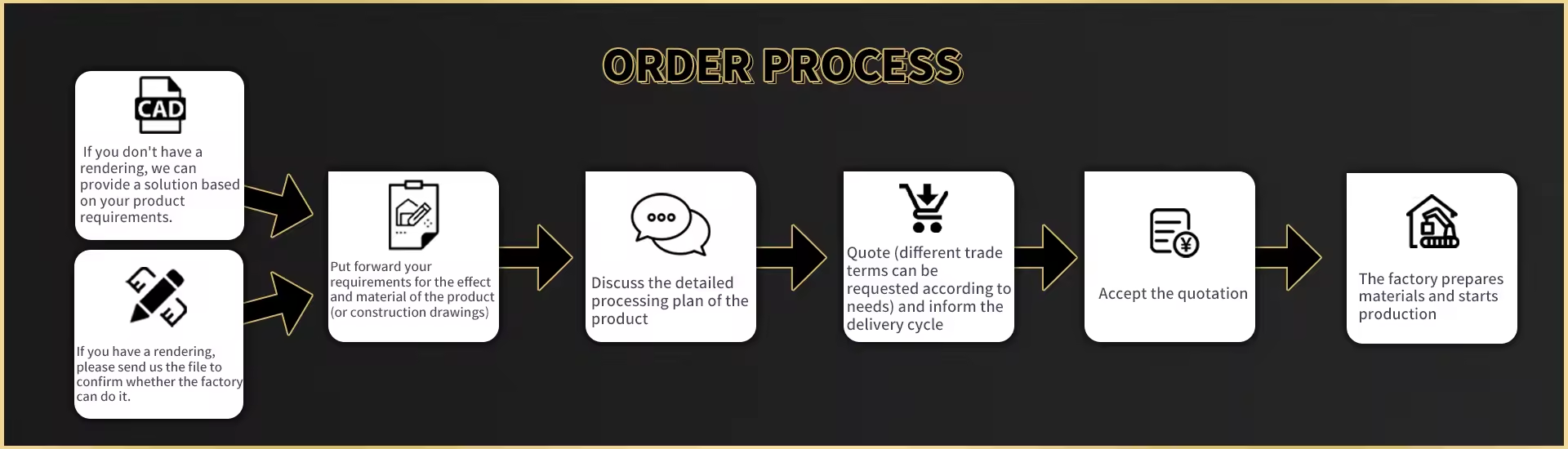 ORDER PROCESS

CAD

If you don't have a rendering, we can provide a solution based on your product requirements.

If you have a rendering, please send us the file to confirm whether the factory can do it.

Put forward your requirements for the effect and material of the product (or construction drawings)

Discuss the detailed processing plan of the product

Quote (different trade terms can be requested according to needs) and inform the delivery cycle

Accept the quotation

The factory prepares materials and starts production